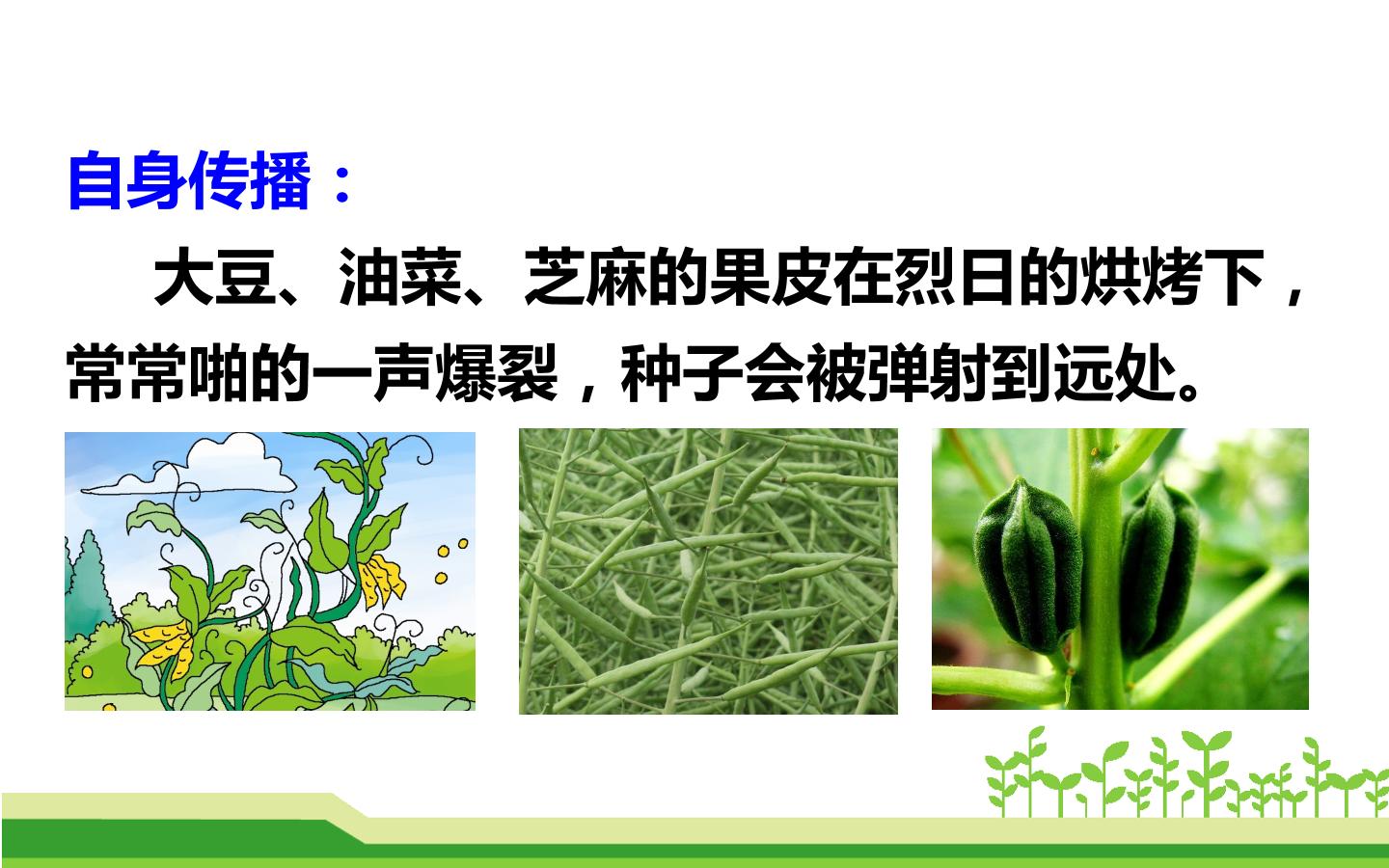 自身传播：

大豆、油菜、芝麻的果皮在烈日的烘烤下，常常啪的一声爆裂，种子会被弹射到远处。